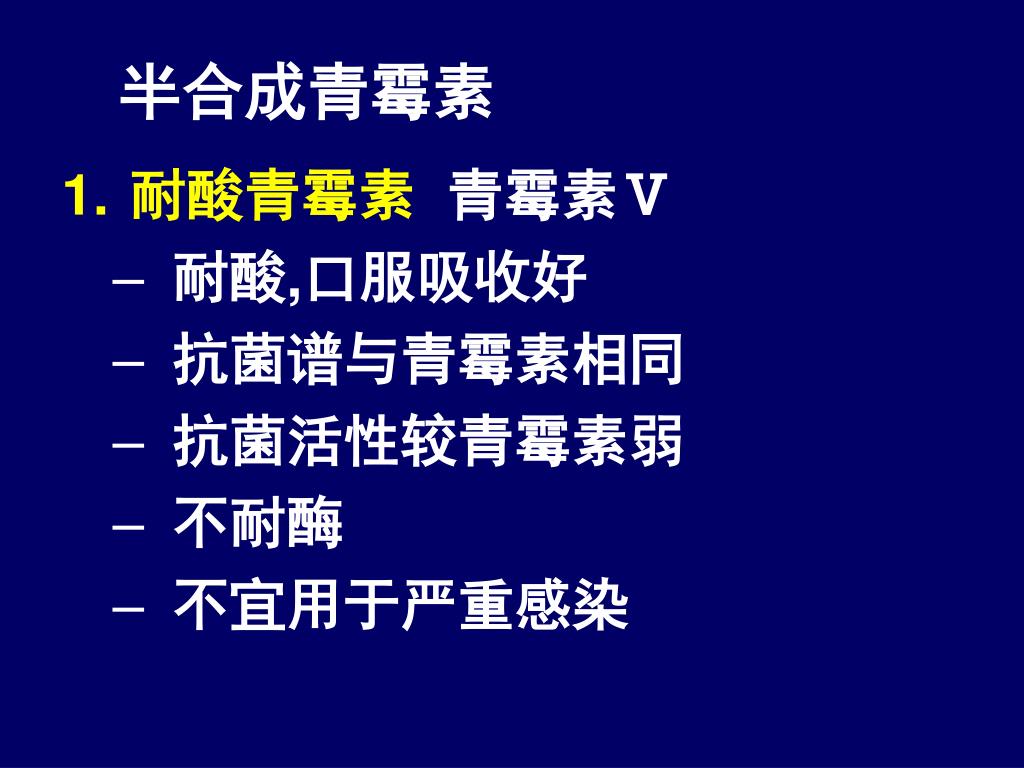 半合成青霉素

1. 耐酸青霉素 青霉素V

– 耐酸,口服吸收好

– 抗菌谱与青霉素相同

– 抗菌活性较青霉素弱

– 不耐酶

– 不宜用于严重感染